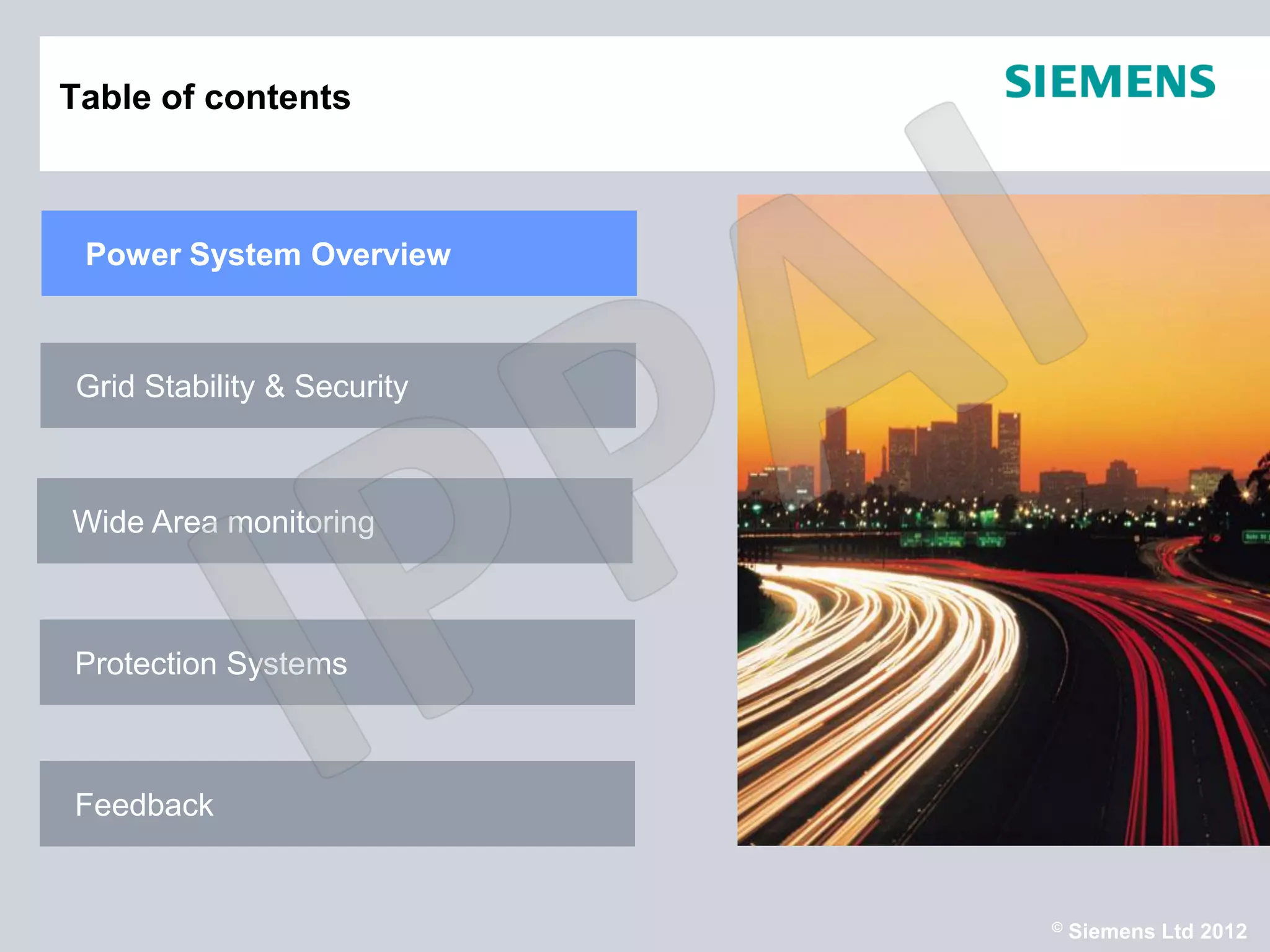 Table of contents

SIEMENS

Power System Overview

Grid Stability & Security

Wide Area monitoring

Protection Systems

Feedback

IPPAI

© Siemens Ltd 2012